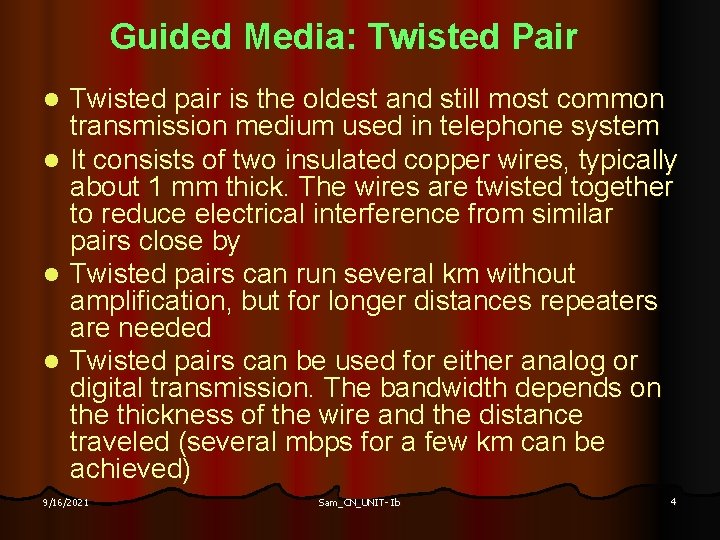 Guided Media: Twisted Pair

- Twisted pair is the oldest and still most common transmission medium used in telephone system
- It consists of two insulated copper wires, typically about 1 mm thick. The wires are twisted together to reduce electrical interference from similar pairs close by
- Twisted pairs can run several km without amplification, but for longer distances repeaters are needed
- Twisted pairs can be used for either analog or digital transmission. The bandwidth depends on the thickness of the wire and the distance traveled (several mbps for a few km can be achieved)

9/16/2021 Sam_CN_UNIT- Ib 4